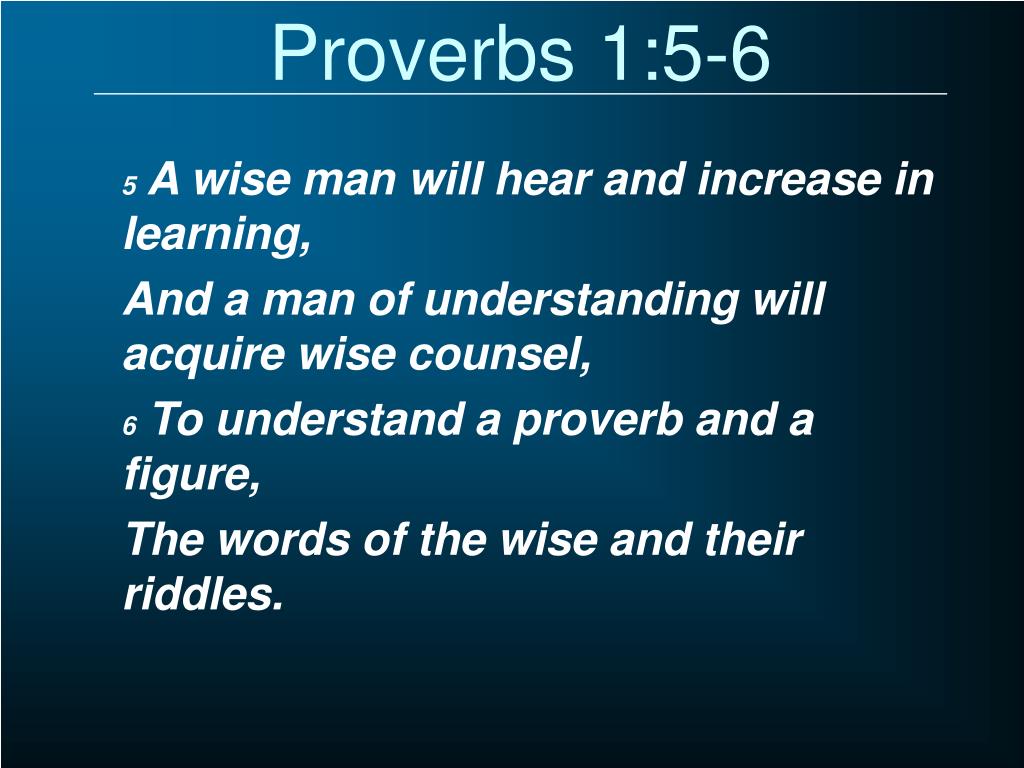 Proverbs 1:5-6

5 A wise man will hear and increase in learning,

And a man of understanding will acquire wise counsel,

6 To understand a proverb and a figure,

The words of the wise and their riddles.